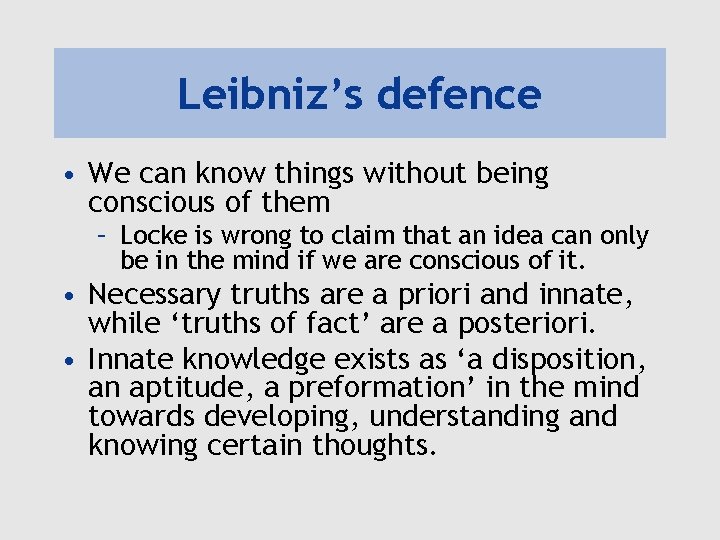 Leibniz’s defence

• We can know things without being conscious of them

– Locke is wrong to claim that an idea can only be in the mind if we are conscious of it.

• Necessary truths are a priori and innate, while ‘truths of fact’ are a posteriori.

• Innate knowledge exists as ‘a disposition, an aptitude, a preformation’ in the mind towards developing, understanding and knowing certain thoughts.